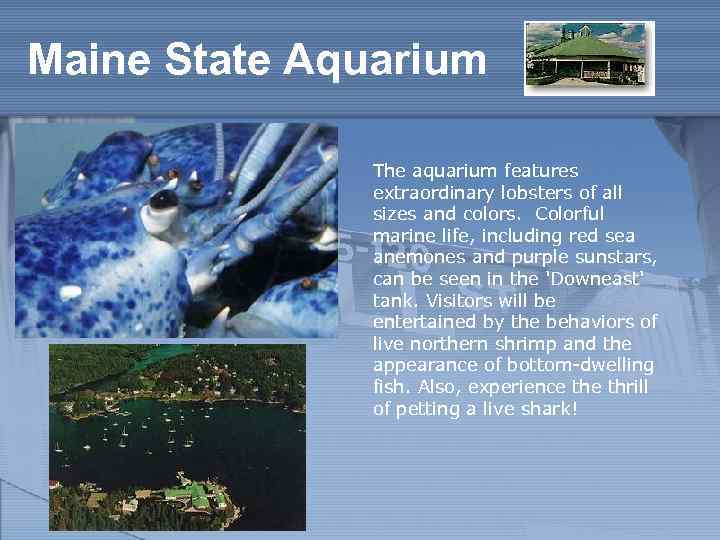 Maine State Aquarium

The aquarium features extraordinary lobsters of all sizes and colors. Colorful marine life, including red sea anemones and purple sunstars, can be seen in the 'Downeast' tank. Visitors will be entertained by the behaviors of live northern shrimp and the appearance of bottom-dwelling fish. Also, experience the thrill of petting a live shark!